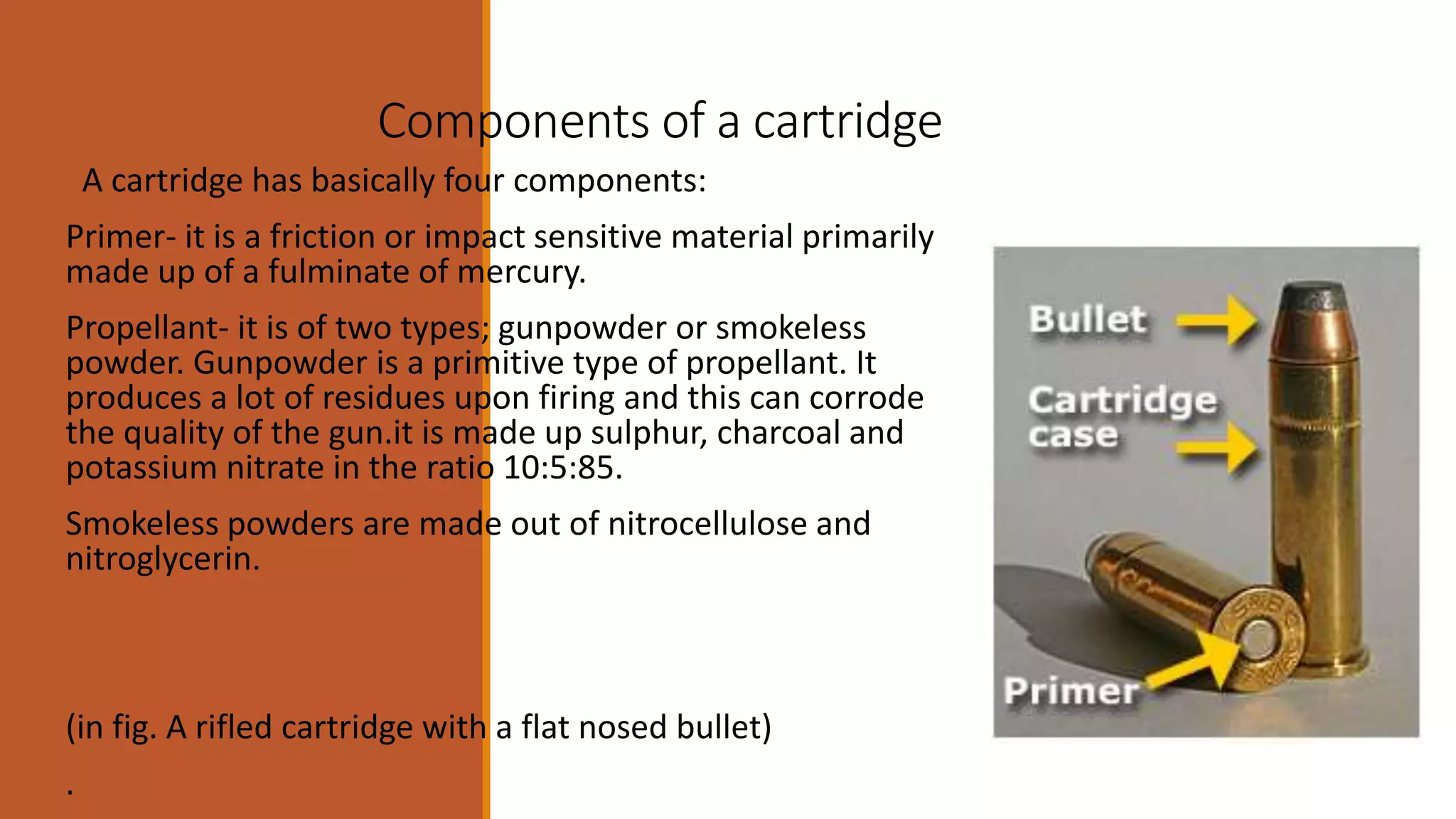 Components of a cartridge

A cartridge has basically four components:

Primer- it is a friction or impact sensitive material primarily made up of a fulminate of mercury.

Propellant- it is of two types; gunpowder or smokeless powder. Gunpowder is a primitive type of propellant. It produces a lot of residues upon firing and this can corrode the quality of the gun.it is made up sulphur, charcoal and potassium nitrate in the ratio 10:5:85.

Smokeless powders are made out of nitrocellulose and nitroglycerin.

(in fig. A rifled cartridge with a flat nosed bullet)

.

Bullet

Cartridge case

Primer